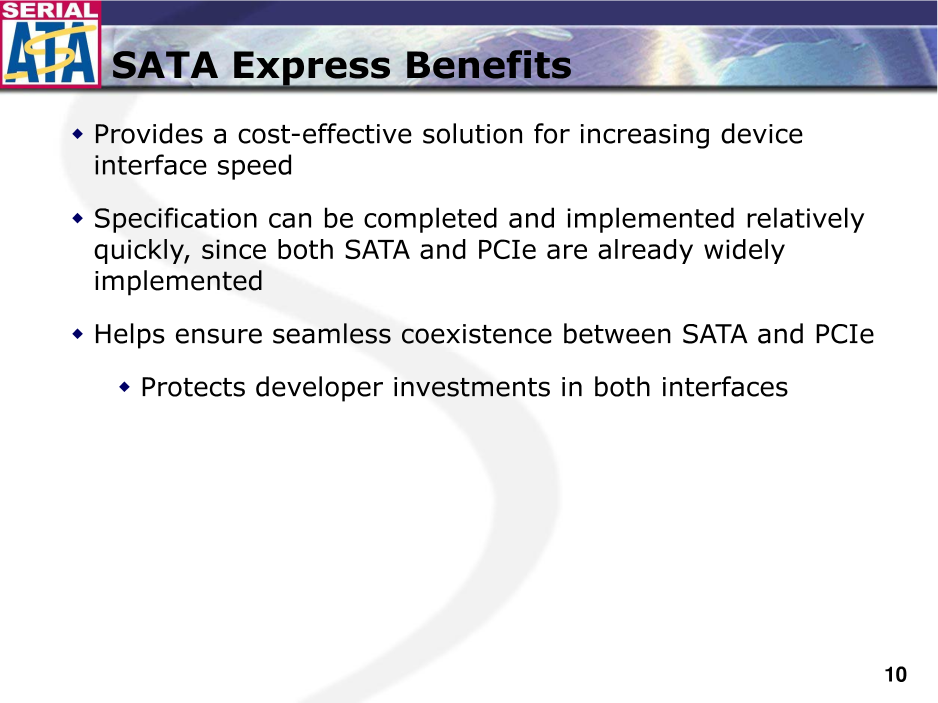 SERIAL ATA

SATA Express Benefits

Provides a cost-effective solution for increasing device interface speed

Specification can be completed and implemented relatively quickly, since both SATA and PCIe are already widely implemented

Helps ensure seamless coexistence between SATA and PCIe

Protects developer investments in both interfaces

10